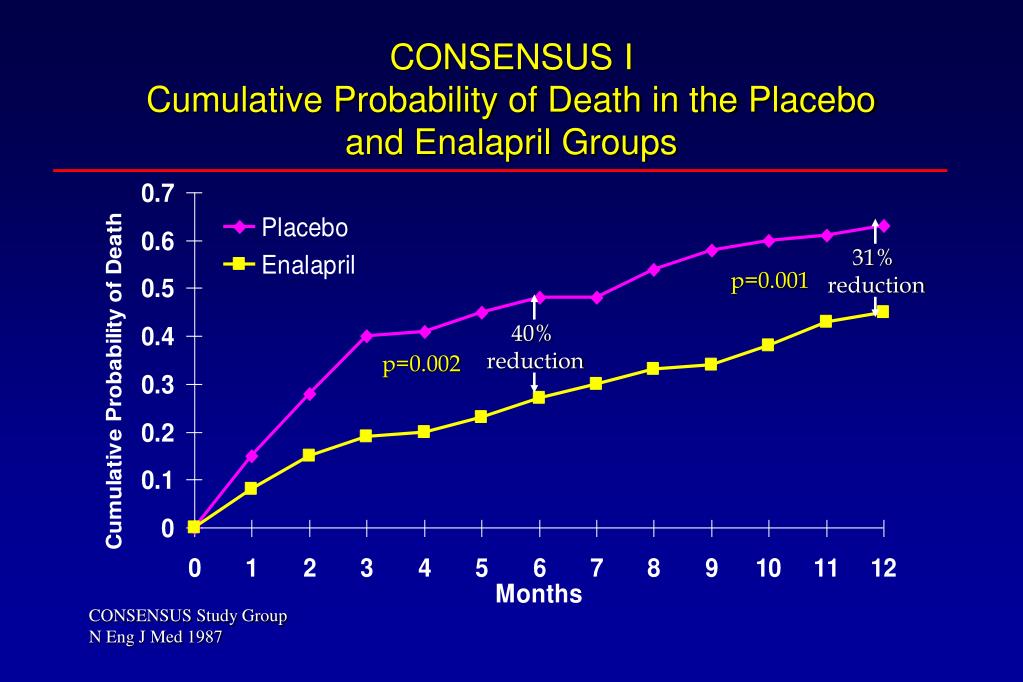 CONSENSUS I
Cumulative Probability of Death in the Placebo and Enalapril Groups

Cumulative Probability of Death

0.7
0.6
0.5
0.4
0.3
0.2
0.1
0

Placebo
Enalapril

p=0.002
40% reduction
p=0.001
31% reduction

0 1 2 3 4 5 6 7 8 9 10 11 12
Months

CONSENSUS Study Group
N Eng J Med 1987